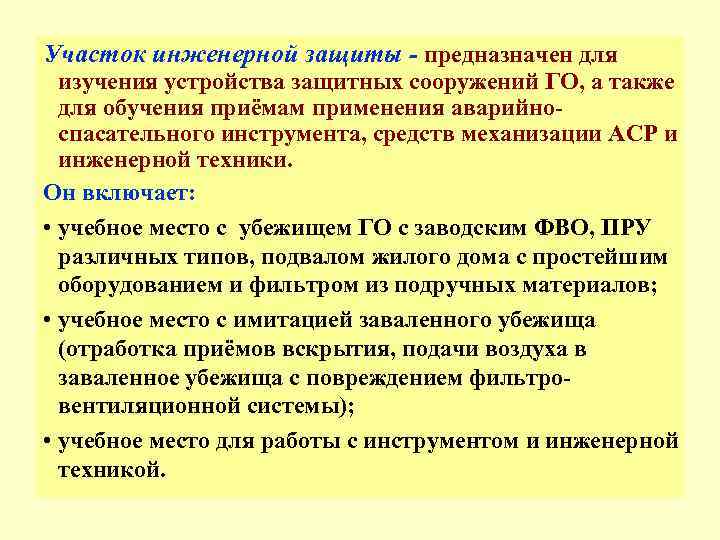 Участок инженерной защиты - предназначен для изучения устройства защитных сооружений ГО, а также для обучения приёмам применения аварийно-спасательного инструмента, средств механизации АСР и инженерной техники.

Он включает:

• учебное место с убежищем ГО с заводским ФВО, ПРУ различных типов, подвалом жилого дома с простейшим оборудованием и фильтром из подручных материалов;

• учебное место с имитацией заваленного убежища (отработка приёмов вскрытия, подачи воздуха в заваленное убежища с повреждением фильтро-вентиляционной системы);

• учебное место для работы с инструментом и инженерной техникой.